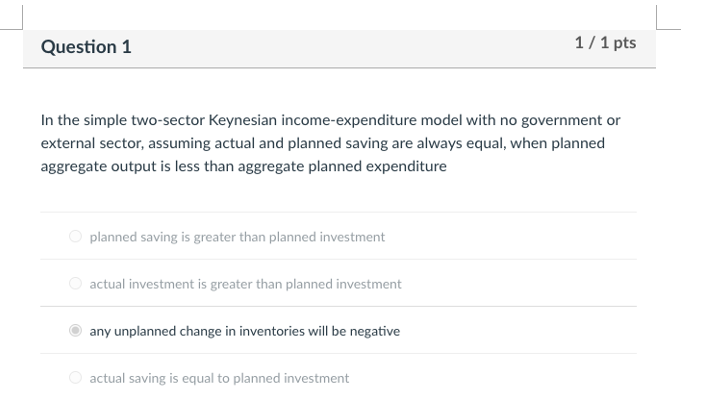 Question 1

1 / 1 pts

In the simple two-sector Keynesian income-expenditure model with no government or external sector, assuming actual and planned saving are always equal, when planned aggregate output is less than aggregate planned expenditure

planned saving is greater than planned investment

actual investment is greater than planned investment

any unplanned change in inventories will be negative

actual saving is equal to planned investment